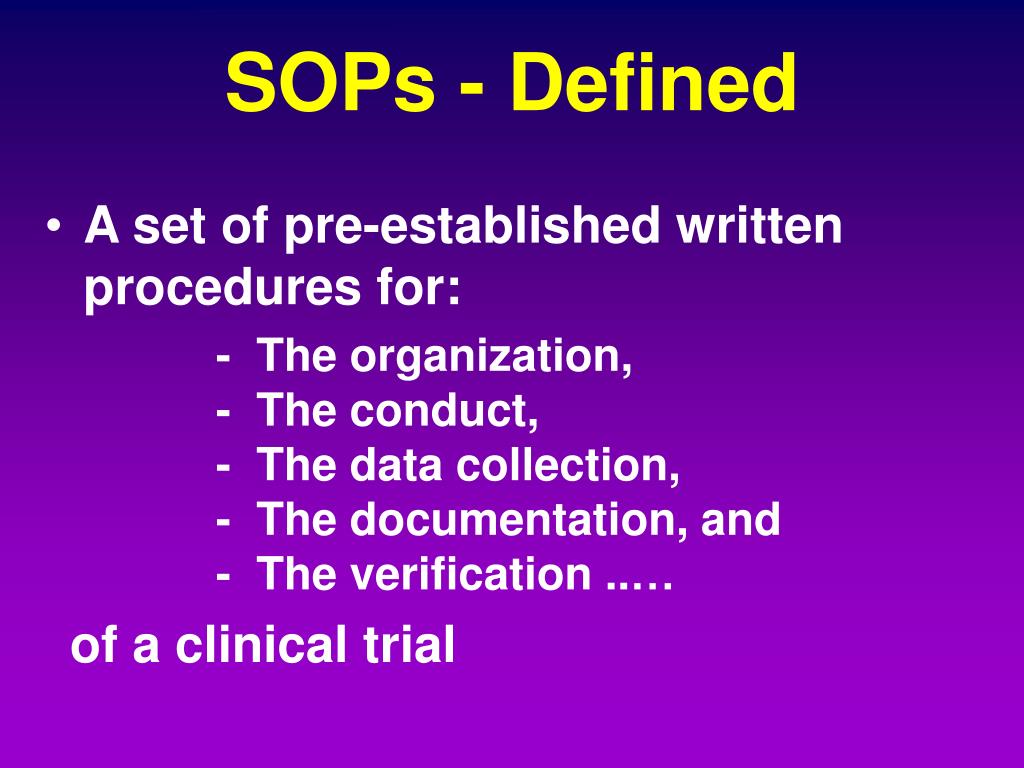 SOPs - Defined

• A set of pre-established written procedures for:

- The organization,
- The conduct,
- The data collection,
- The documentation, and
- The verification ..…

of a clinical trial